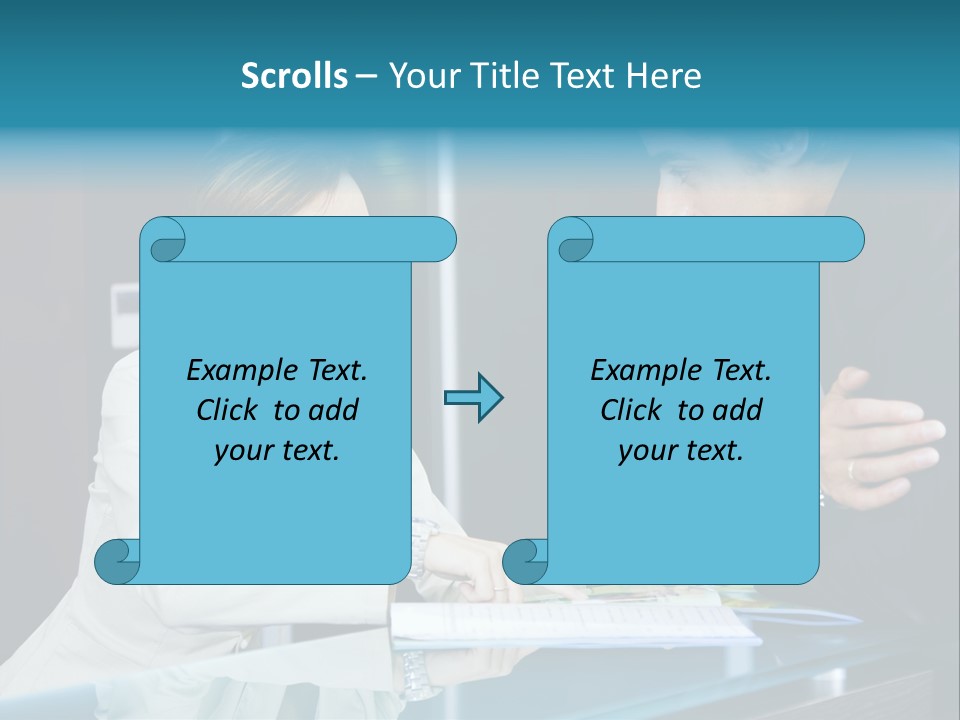 Scrolls – Your Title Text Here

Example Text. Click to add your text.

Example Text. Click to add your text.